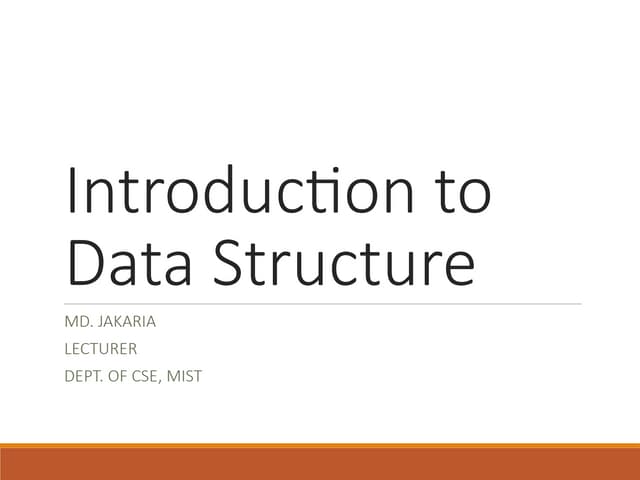 Introduction to Data Structure

MD. JAKARIA

LECTURER

DEPT. OF CSE, MIST